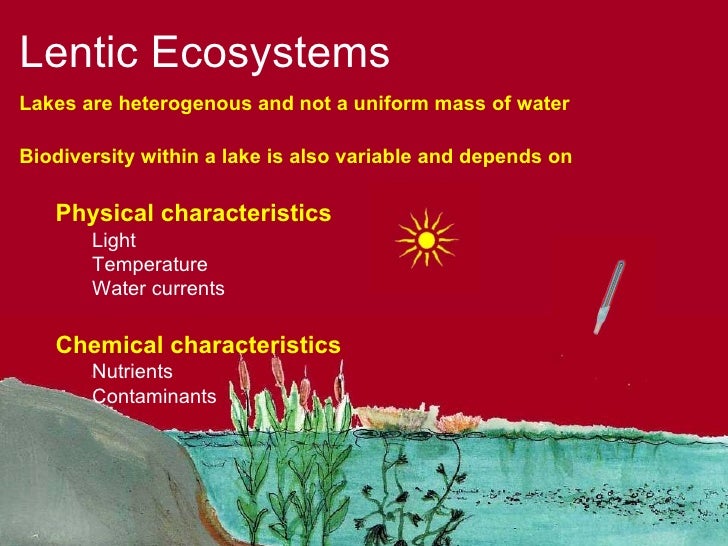 Lentic Ecosystems

Lakes are heterogenous and not a uniform mass of water

Biodiversity within a lake is also variable and depends on

Physical characteristics
Light
Temperature
Water currents

Chemical characteristics
Nutrients
Contaminants